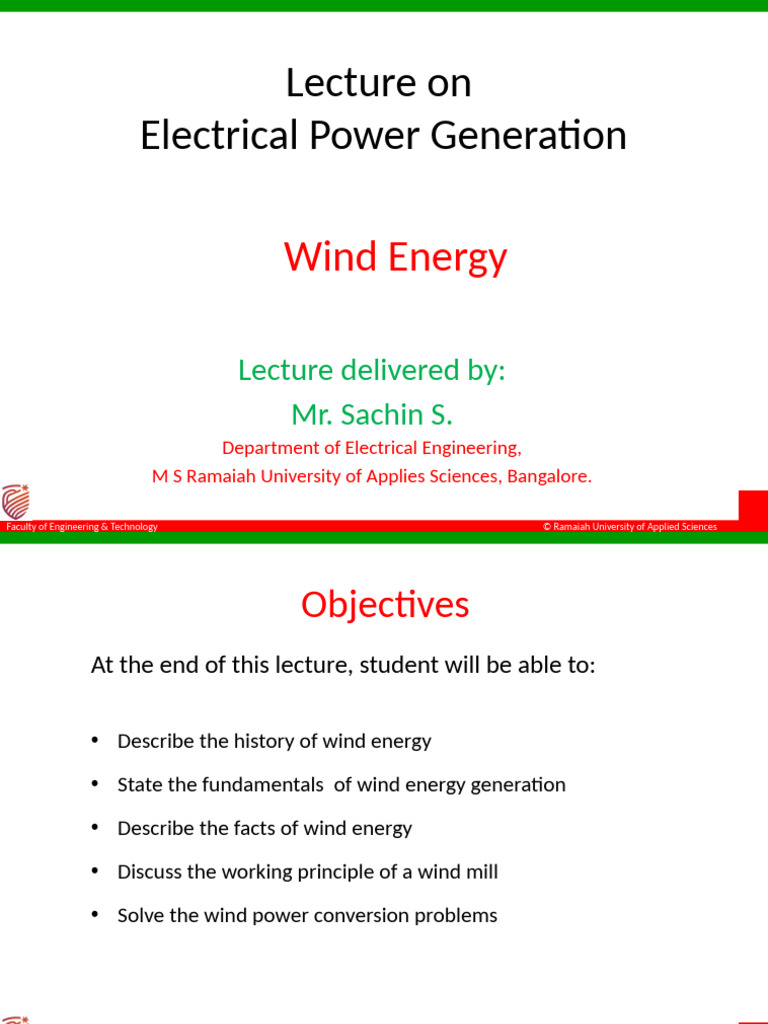 Lecture on
Electrical Power Generation

Wind Energy

Lecture delivered by:
Mr. Sachin S.
Department of Electrical Engineering,
M S Ramaiah University of Applies Sciences, Bangalore.

Faculty of Engineering & Technology © Ramaiah University of Applied Sciences

Objectives

At the end of this lecture, student will be able to:

• Describe the history of wind energy
• State the fundamentals of wind energy generation
• Describe the facts of wind energy
• Discuss the working principle of a wind mill
• Solve the wind power conversion problems